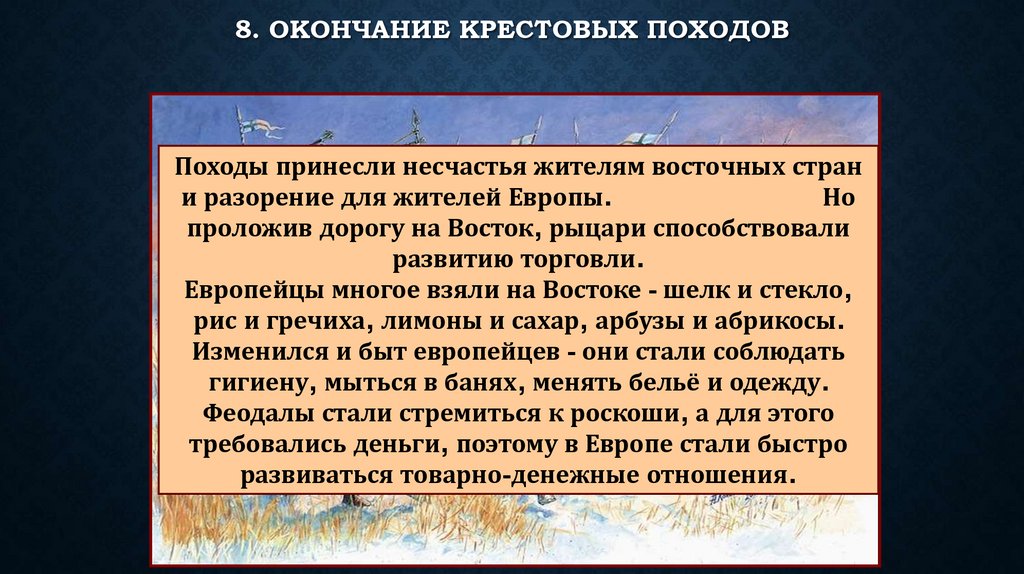 8. ОКОНЧАНИЕ КРЕСТОВЫХ ПОХОДОВ

Походы принесли несчастья жителям восточных стран и разорение для жителей Европы. Но проложив дорогу на Восток, рыцари способствовали развитию торговли.
Европейцы многое взяли на Востоке - шелк и стекло, рис и гречиха, лимоны и сахар, арбузы и абрикосы.
Изменился и быт европейцев - они стали соблюдать гигиену, мыться в банях, менять бельё и одежду.
Феодалы стали стремиться к роскоши, а для этого требовались деньги, поэтому в Европе стали быстро развиваться товарно-денежные отношения.